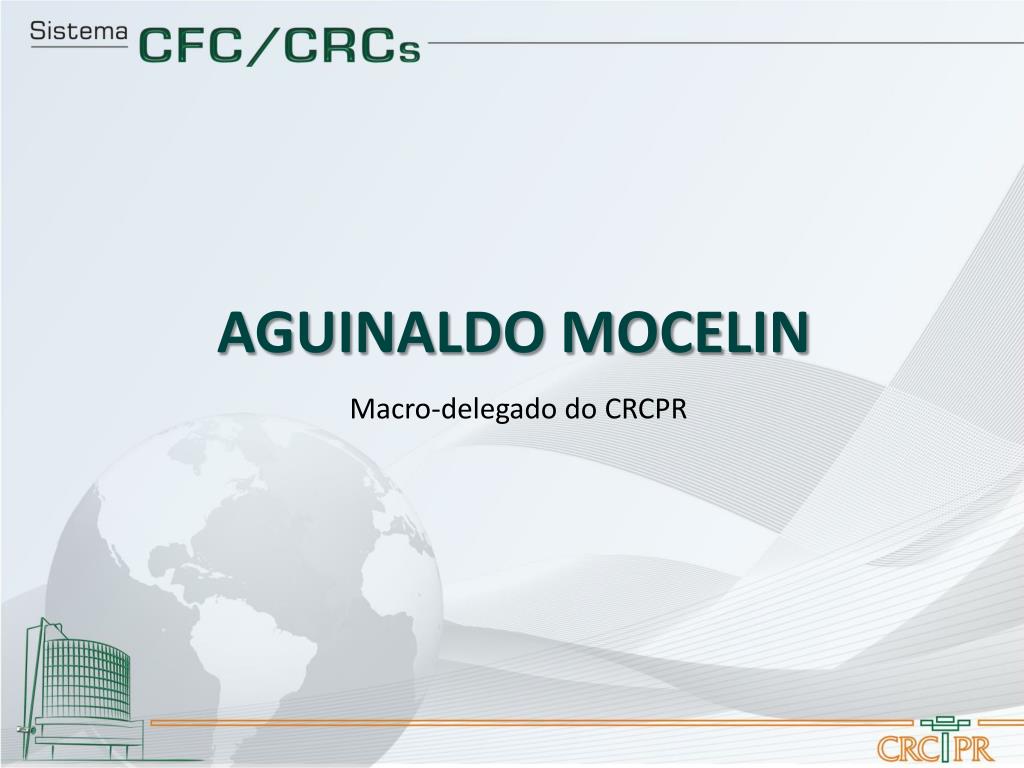 Sistema CFC/CRCs

AGUINALDO MOCELIN

Macro-delegado do CRCPR

CRCPR